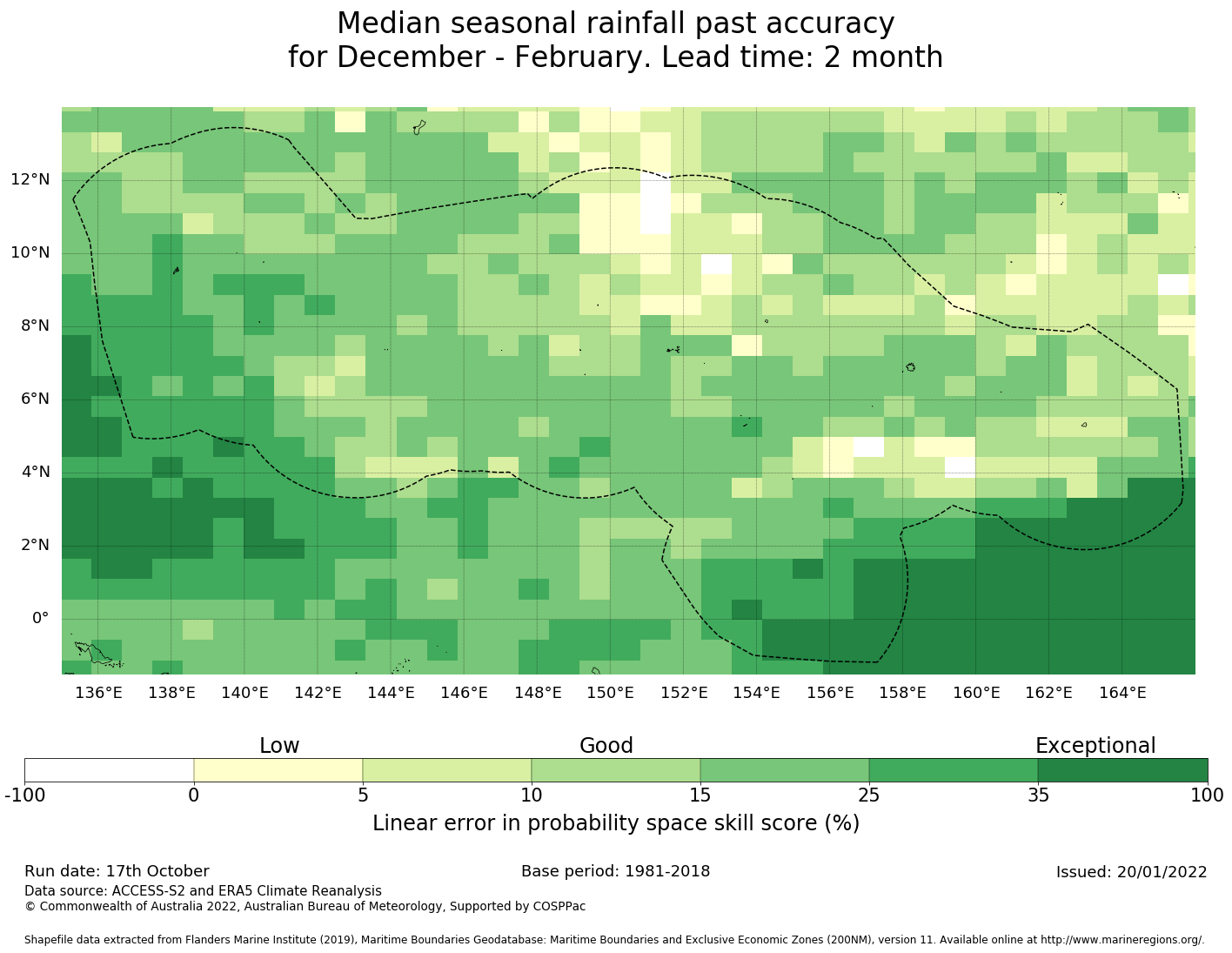 Median seasonal rainfall past accuracy
for December - February. Lead time: 2 month

12°N
10°N
8°N
6°N
4°N
2°N
0°

136°E 138°E 140°E 142°E 144°E 146°E 148°E 150°E 152°E 154°E 156°E 158°E 160°E 162°E 164°E

Low Good Exceptional

-100 0 5 10 15 25 35 100

Linear error in probability space skill score (%)

Run date: 17th October
Base period: 1981-2018
Issued: 20/01/2022
Data source: ACCESS-S2 and ERA5 Climate Reanalysis
© Commonwealth of Australia 2022, Australian Bureau of Meteorology, Supported by COSPPac

Shapefile data extracted from Flanders Marine Institute (2019), Maritime Boundaries Geodatabase: Maritime Boundaries and Exclusive Economic Zones (200NM), version 11. Available online at http://www.marineregions.org/.